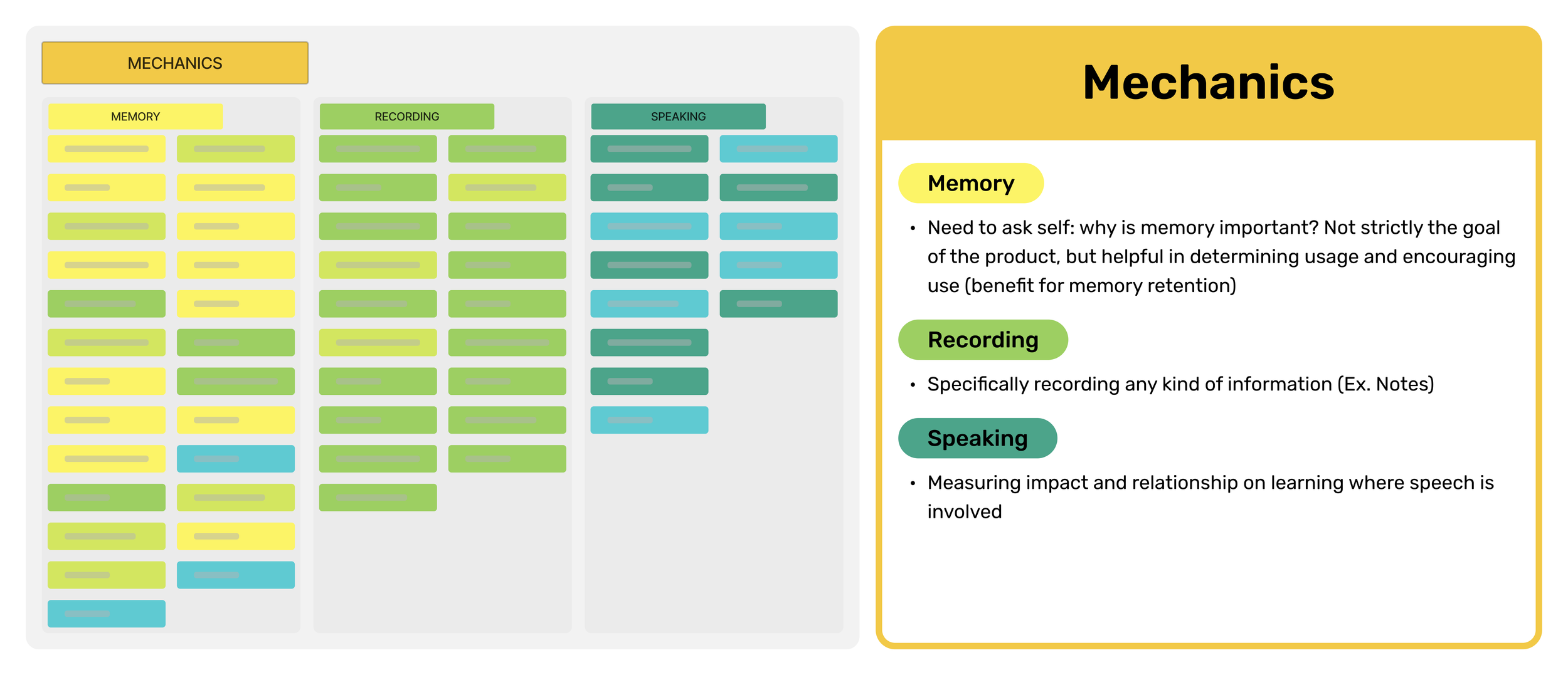 MECHANICS

MEMORY

RECORDING

SPEAKING

Mechanics

Memory

• Need to ask self: why is memory important? Not strictly the goal of the product, but helpful in determining usage and encouraging use (benefit for memory retention)

Recording

• Specifically recording any kind of information (Ex. Notes)

Speaking

• Measuring impact and relationship on learning where speech is involved